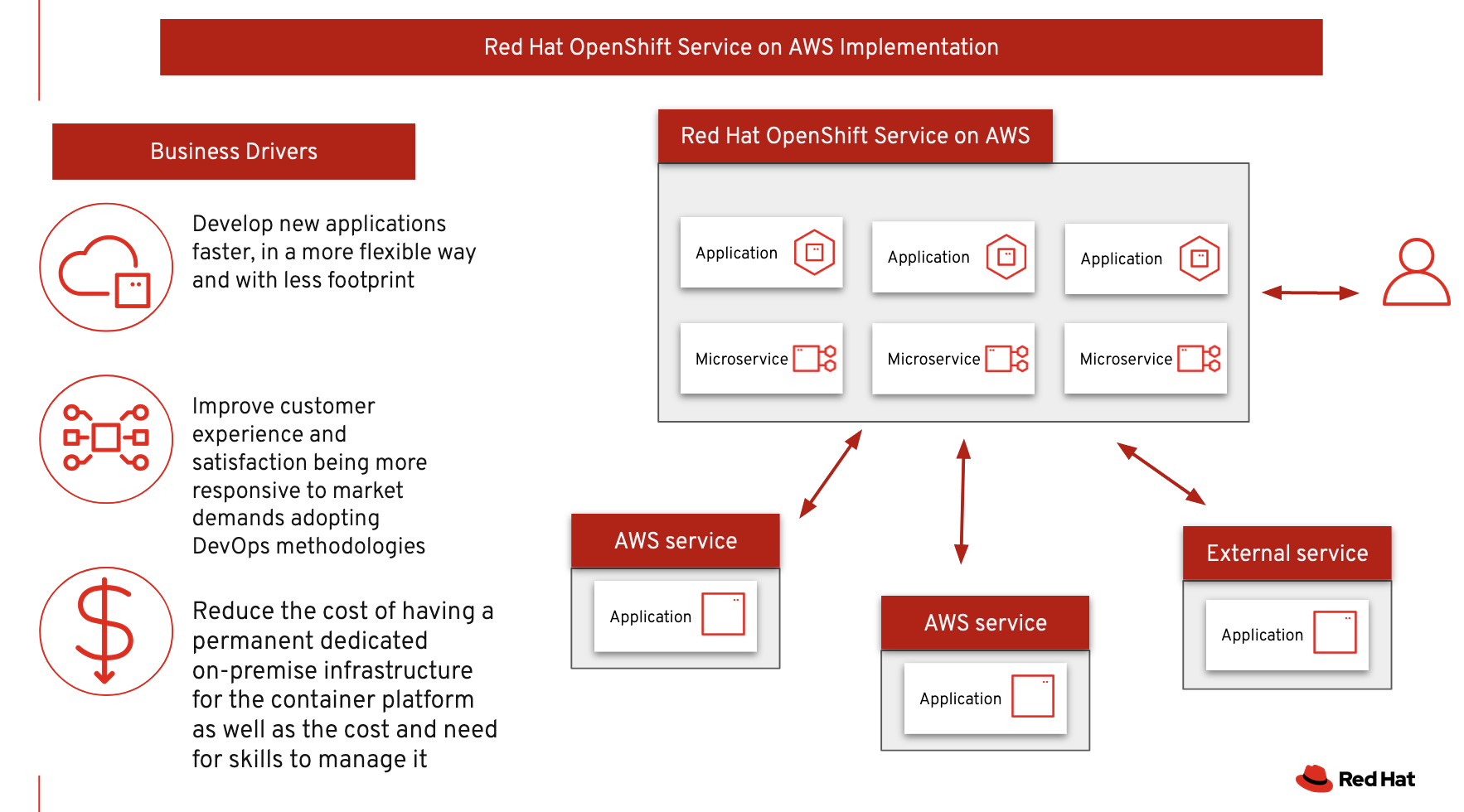 Red Hat OpenShift Service on AWS Implementation

Business Drivers

Develop new applications faster, in a more flexible way and with less footprint

Improve customer experience and satisfaction being more responsive to market demands adopting DevOps methodologies

Reduce the cost of having a permanent dedicated on-premise infrastructure for the container platform as well as the cost and need for skills to manage it

Red Hat OpenShift Service on AWS

Application

Application

Application

Microservice

Microservice

Microservice

AWS service

Application

AWS service

Application

External service

Application

Red Hat